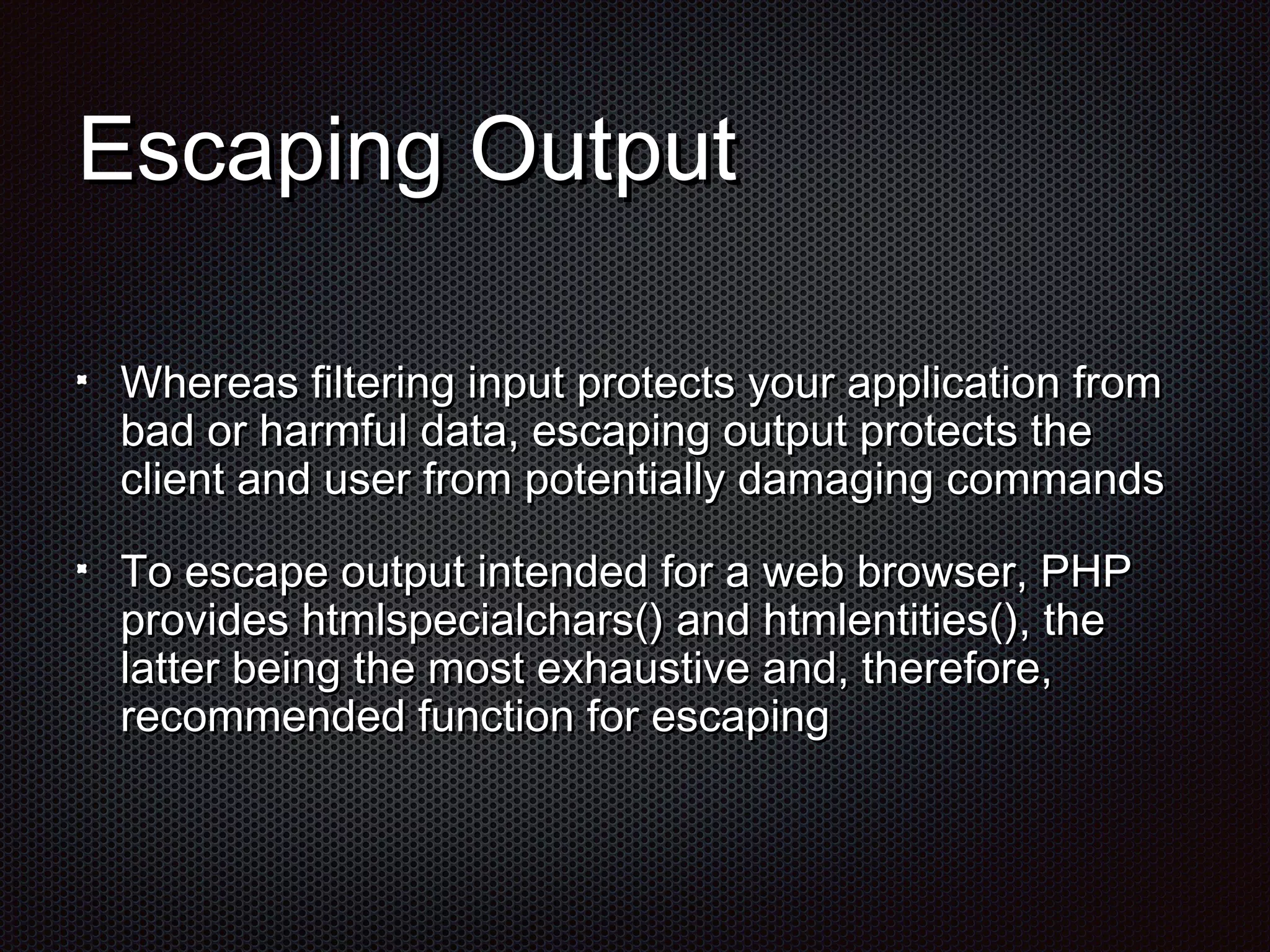 Escaping Output

- Whereas filtering input protects your application from bad or harmful data, escaping output protects the client and user from potentially damaging commands

- To escape output intended for a web browser, PHP provides htmlspecialchars() and htmlentities(), the latter being the most exhaustive and, therefore, recommended function for escaping